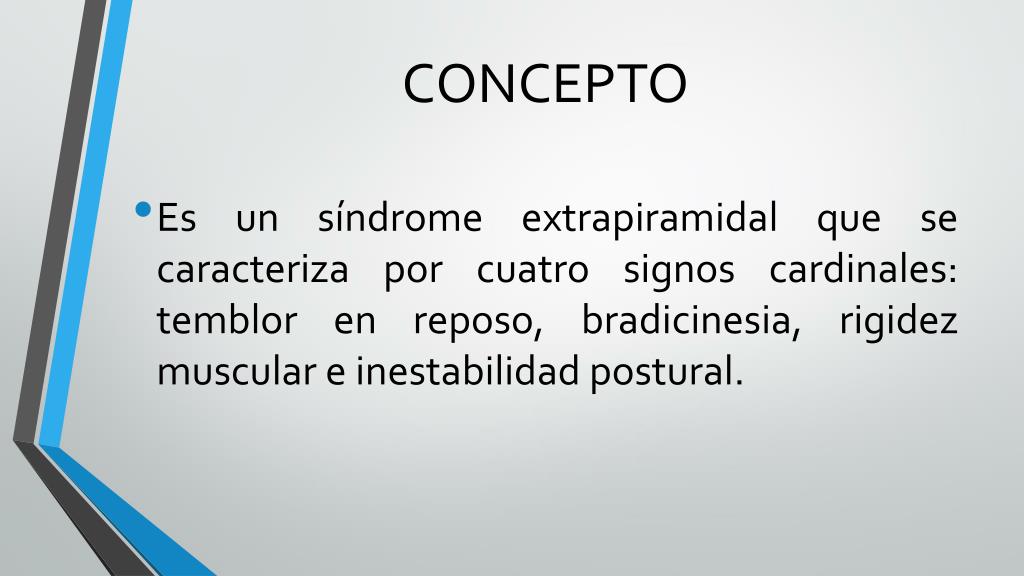 CONCEPTO

• Es un síndrome extrapiramidal que se caracteriza por cuatro signos cardinales: temblor en reposo, bradicinesia, rigidez muscular e inestabilidad postural.